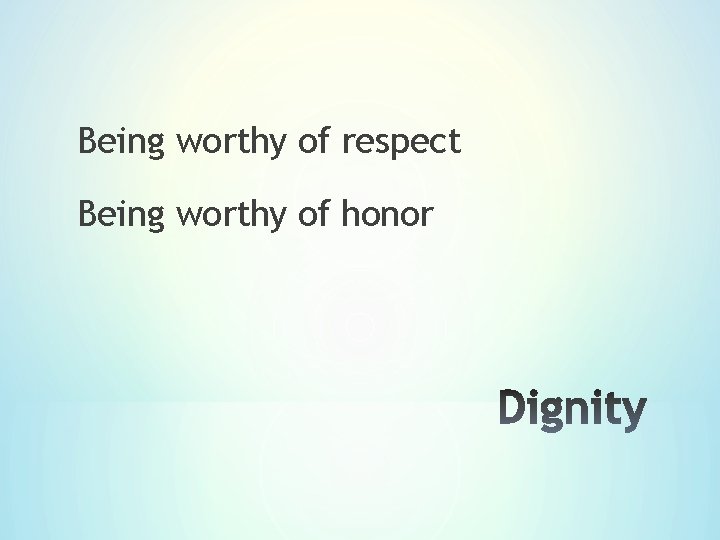 Being worthy of respect

Being worthy of honor

Dignity